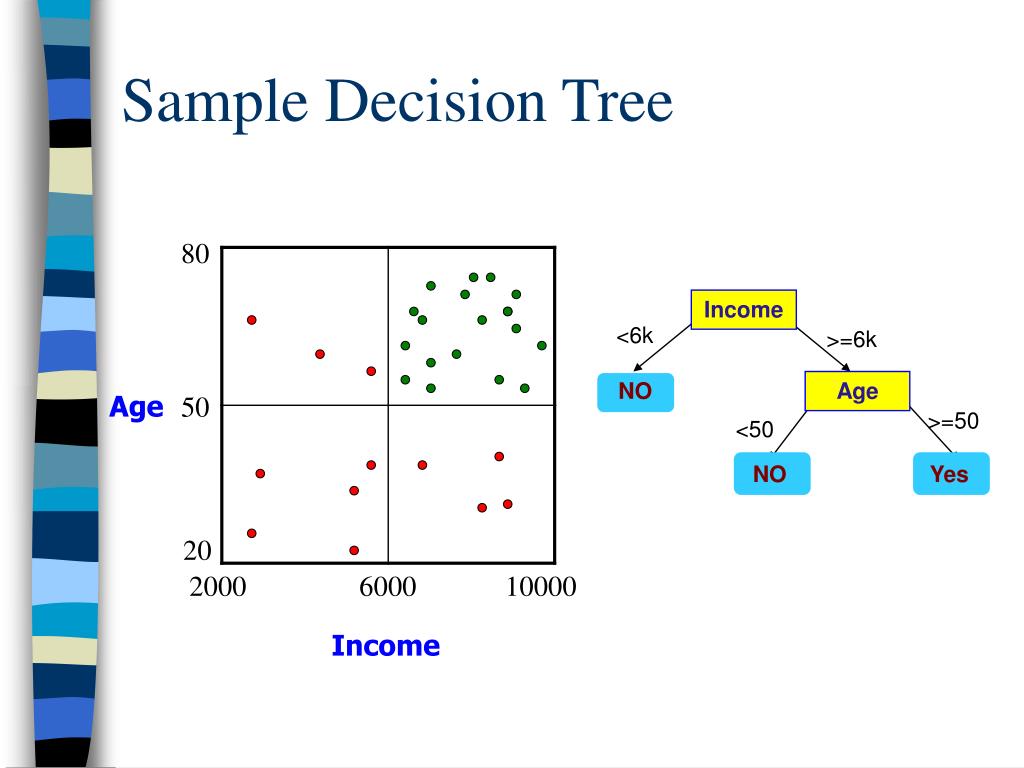 Sample Decision Tree

80

Age 50

20

2000 6000 10000

Income

Income

<6k

>=6k

NO

Age

<50

>=50

NO

Yes